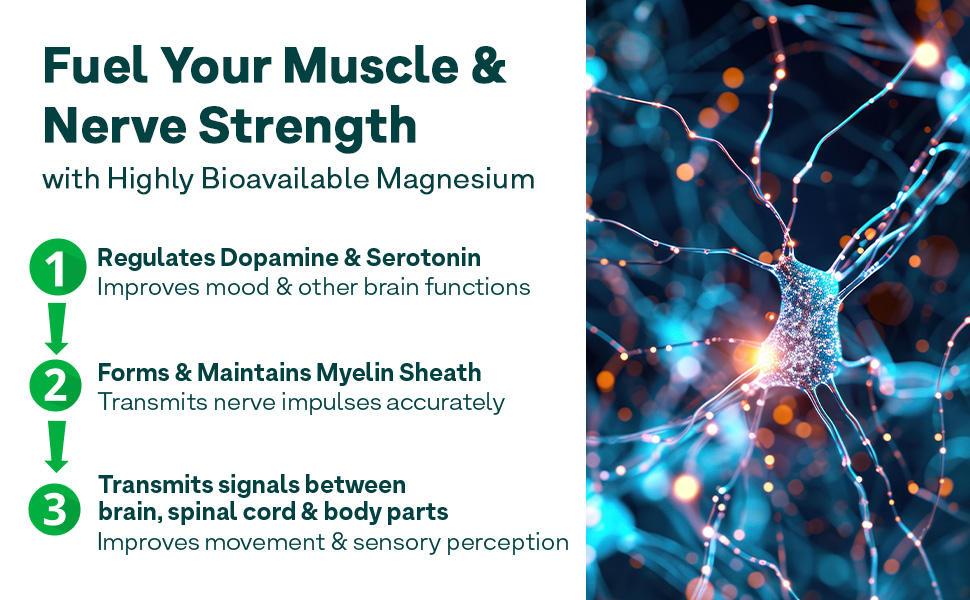 Fuel Your Muscle & Nerve Strength

with Highly Bioavailable Magnesium

1
Regulates Dopamine & Serotonin
Improves mood & other brain functions

2
Forms & Maintains Myelin Sheath
Transmits nerve impulses accurately

3
Transmits signals between brain, spinal cord & body parts
Improves movement & sensory perception